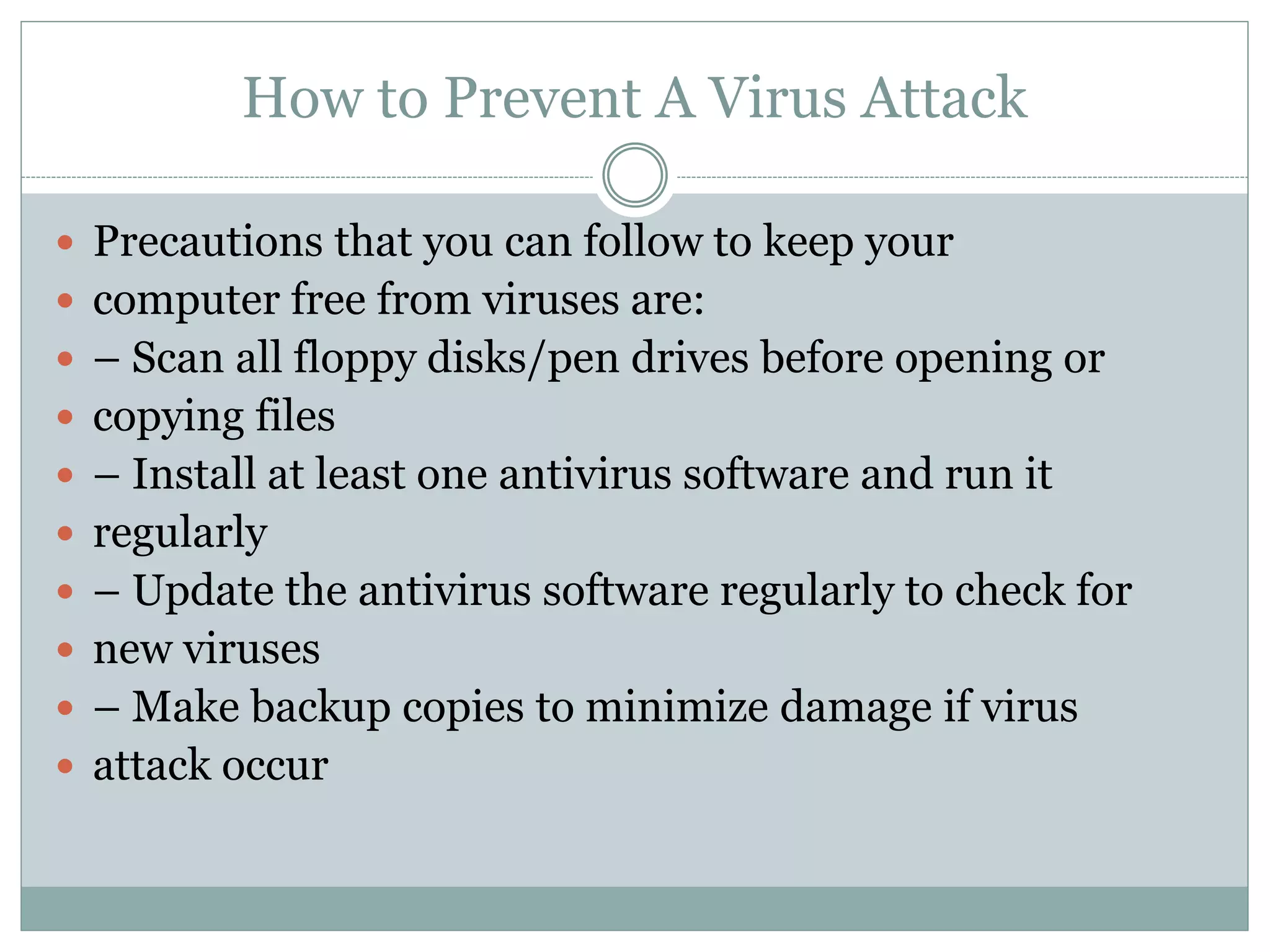 How to Prevent A Virus Attack

- Precautions that you can follow to keep your
- computer free from viruses are:
- – Scan all floppy disks/pen drives before opening or
- copying files
- – Install at least one antivirus software and run it
- regularly
- – Update the antivirus software regularly to check for
- new viruses
- – Make backup copies to minimize damage if virus
- attack occur